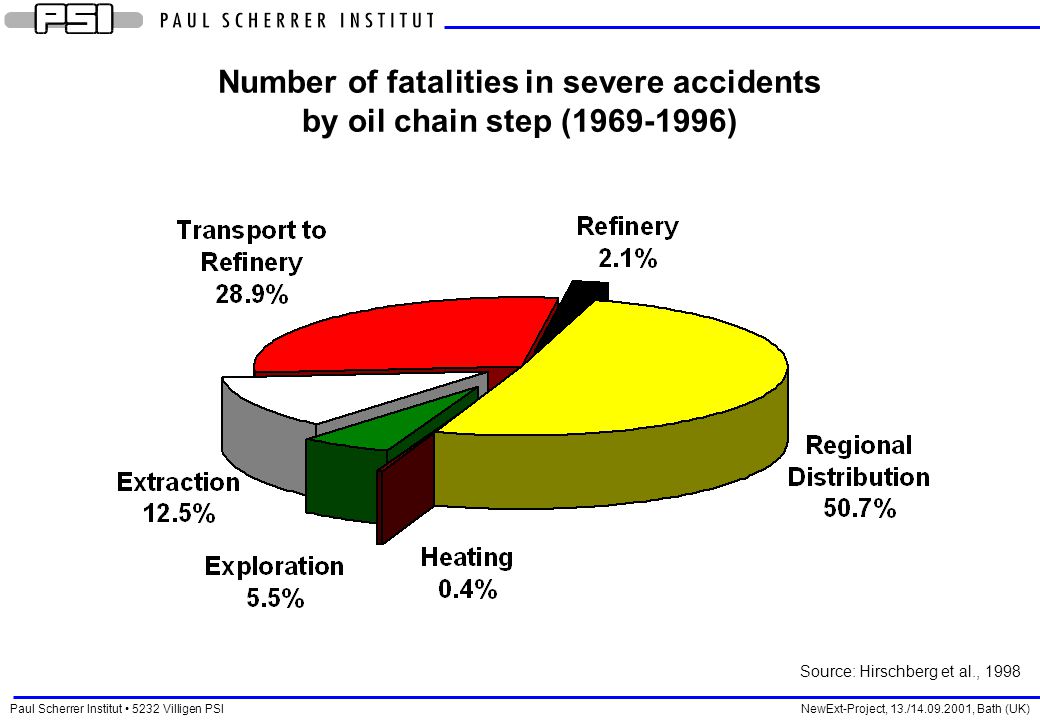 PSI PAUL SCHERRER INSTITUT

Number of fatalities in severe accidents by oil chain step (1969-1996)

Transport to Refinery 28.9%

Refinery 2.1%

Regional Distribution 50.7%

Extraction 12.5%

Exploration 5.5%

Heating 0.4%

Source: Hirschberg et al., 1998

Paul Scherrer Institut • 5232 Villigen PSI

NewExt-Project, 13./14.09.2001, Bath (UK)